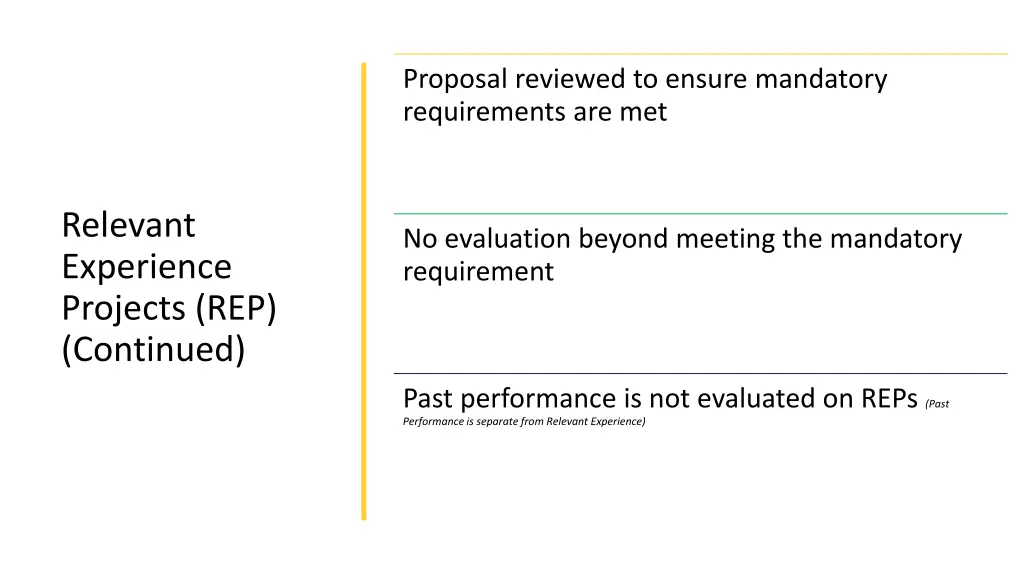 Relevant Experience Projects (REP) (Continued)

Proposal reviewed to ensure mandatory requirements are met

No evaluation beyond meeting the mandatory requirement

Past performance is not evaluated on REPs (Past Performance is separate from Relevant Experience)